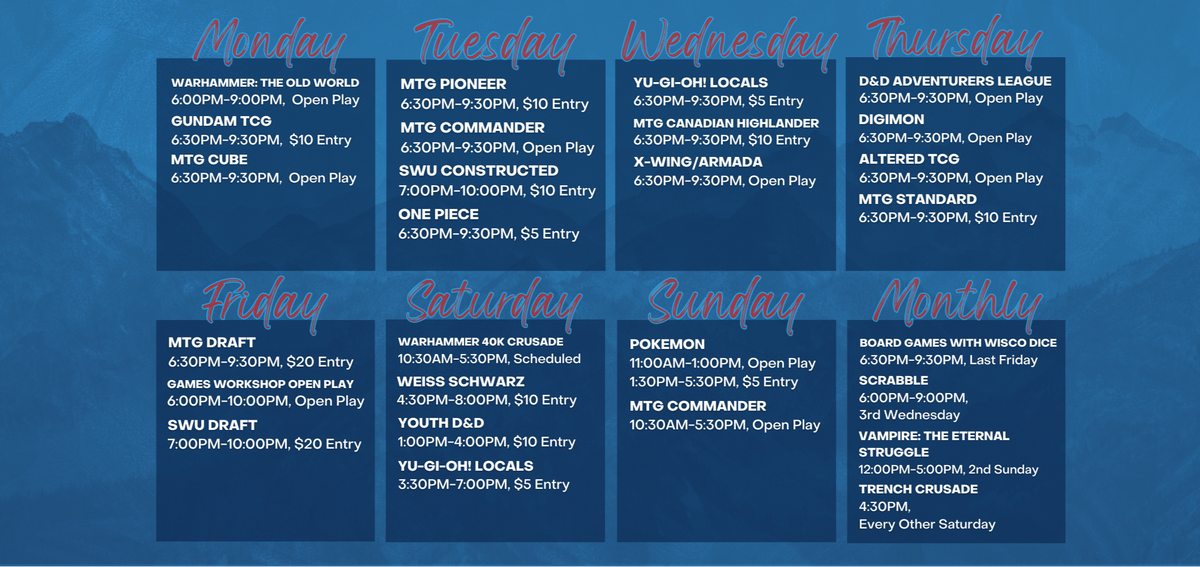 Monday

WARHAMMER: THE OLD WORLD
6:00PM-9:00PM, Open Play
GUNDAM TCG
6:30PM-9:30PM, $10 Entry
MTG CUBE
6:30PM-9:30PM, Open Play

Tuesday

MTG PIONEER
6:30PM-9:30PM, $10 Entry
MTG COMMANDER
6:30PM-9:30PM, Open Play
SWU CONSTRUCTED
7:00PM-10:00PM, $10 Entry
ONE PIECE
6:30PM-9:30PM, $5 Entry

Wednesday

YU-GI-OH! LOCALS
6:30PM-9:30PM, $5 Entry
MTG CANADIAN HIGHLANDER
6:30PM-9:30PM, $10 Entry
X-WING/ARMADA
6:30PM-9:30PM, Open Play

Thursday

D&D ADVENTURERS LEAGUE
6:30PM-9:30PM, Open Play
DIGIMON
6:30PM-9:30PM, Open Play
ALTERED TCG
6:30PM-9:30PM, Open Play
MTG STANDARD
6:30PM-9:30PM, $10 Entry

Friday

MTG DRAFT
6:30PM-9:30PM, $20 Entry
GAMES WORKSHOP OPEN PLAY
6:00PM-10:00PM, Open Play
SWU DRAFT
7:00PM-10:00PM, $20 Entry

Saturday

WARHAMMER 40K CRUSADE
10:30AM-5:30PM, Scheduled
WEISS SCHWARZ
4:30PM-8:00PM, $10 Entry
YOUTH D&D
1:00PM-4:00PM, $10 Entry
YU-GI-OH! LOCALS
3:30PM-7:00PM, $5 Entry

Sunday

POKEMON
11:00AM-1:00PM, Open Play
1:30PM-5:30PM, $5 Entry
MTG COMMANDER
10:30AM-5:30PM, Open Play

Monthly

BOARD GAMES WITH WISCO DICE
6:30PM-9:30PM, Last Friday
SCRABBLE
6:00PM-9:00PM,
3rd Wednesday
VAMPIRE: THE ETERNAL STRUGGLE
12:00PM-5:00PM, 2nd Sunday
TRENCH CRUSADE
4:30PM,
Every Other Saturday